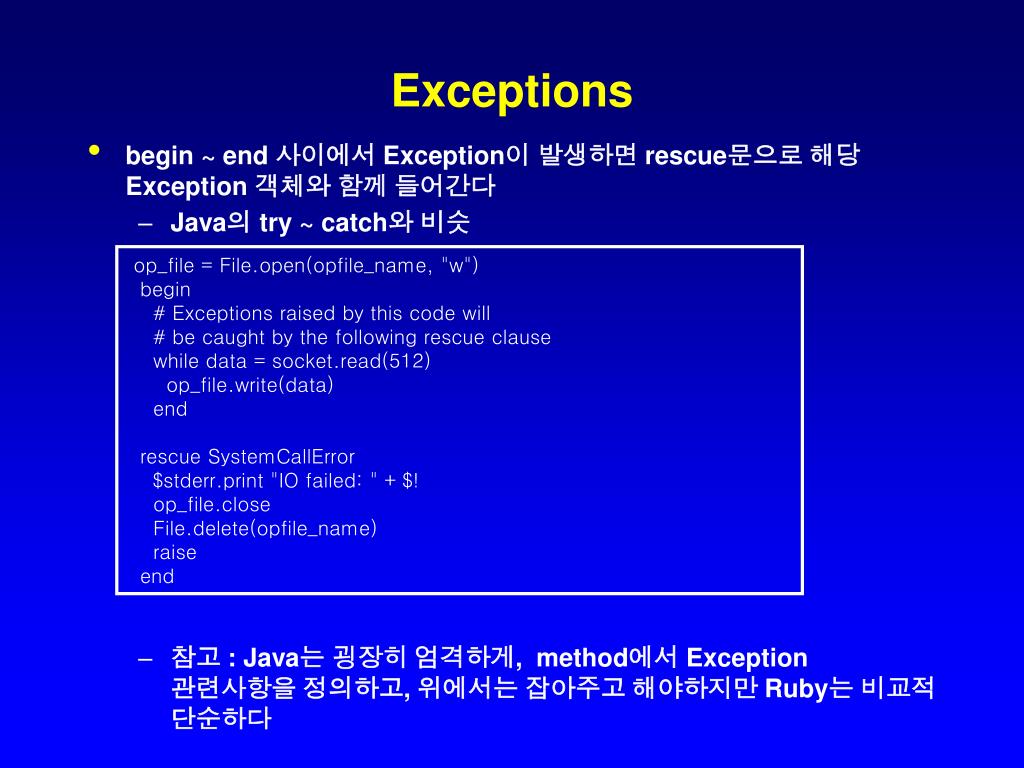 Exceptions

• begin ~ end 사이에서 Exception이 발생하면 rescue문으로 해당 Exception 객체와 함께 들어간다

– Java의 try ~ catch와 비슷

op_file = File.open(opfile_name, "w")
begin
  # Exceptions raised by this code will
  # be caught by the following rescue clause
  while data = socket.read(512)
    op_file.write(data)
  end

rescue SystemCallError
  $stderr.print "IO failed: " + $!
  op_file.close
  File.delete(opfile_name)
  raise
end

– 참고 : Java는 굉장히 엄격하게, method에서 Exception 관련사항을 정의하고, 위에서는 잡아주고 해야하지만 Ruby는 비교적 단순하다